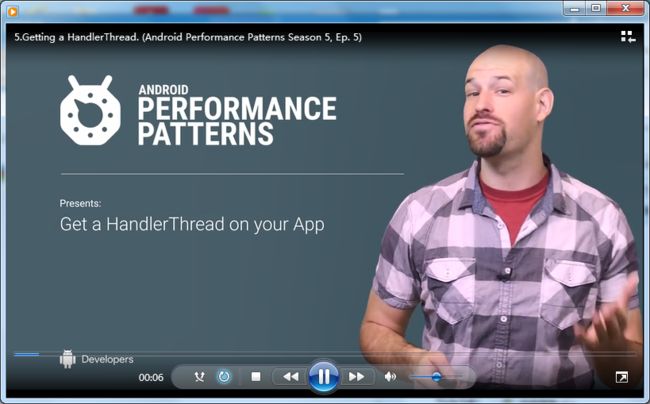 5.Getting a HandlerThread. (Android Performance Patterns Season 5, Ep. 5)

ANDROID
PERFORMANCE
PATTERNS

Presents:
Get a HandlerThread on your App

Developers

00:06